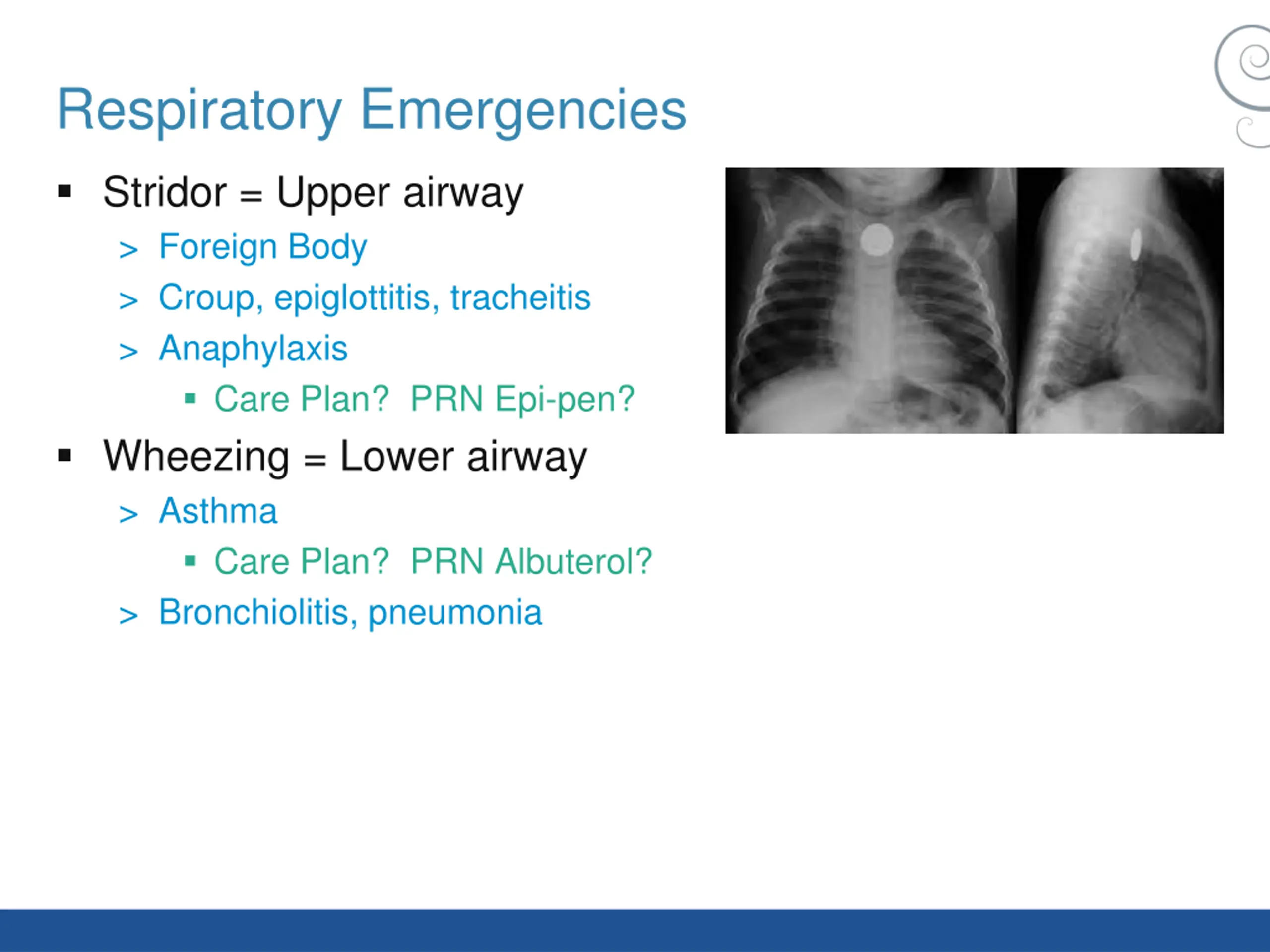 Respiratory Emergencies

▪ Stridor = Upper airway
> Foreign Body
> Croup, epiglottitis, tracheitis
> Anaphylaxis
▪ Care Plan? PRN Epi-pen?

▪ Wheezing = Lower airway
> Asthma
▪ Care Plan? PRN Albuterol?
> Bronchiolitis, pneumonia